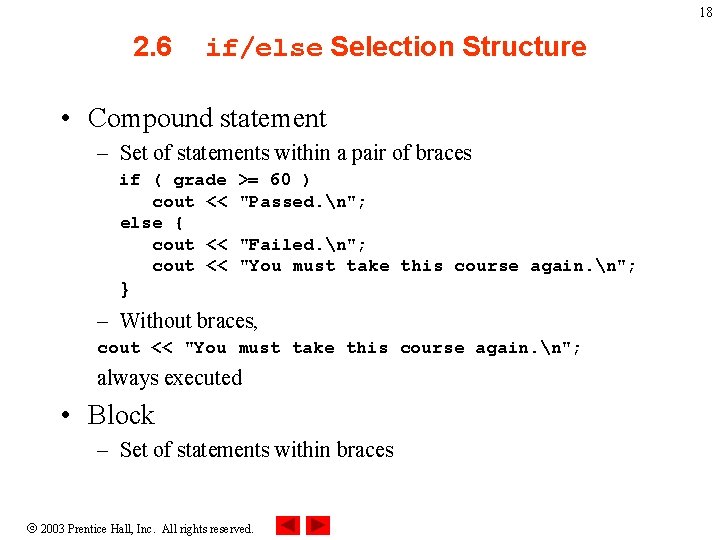 18

2.6 if/else Selection Structure

• Compound statement
– Set of statements within a pair of braces
if ( grade >= 60 )
cout << "Passed.\n";
else {
cout << "Failed.\n";
cout << "You must take this course again.\n";
}
– Without braces,
cout << "You must take this course again.\n";
always executed

• Block
– Set of statements within braces

© 2003 Prentice Hall, Inc. All rights reserved.